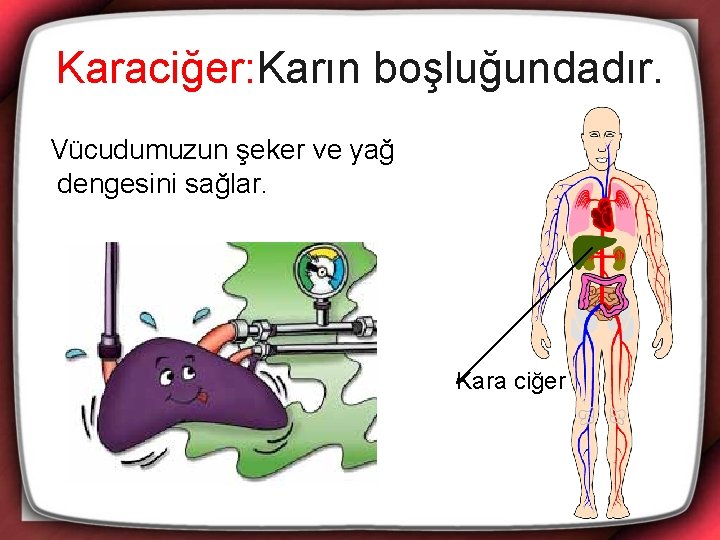 Karaciğer:Karın boşluğundadır.

Vücudumuzun şeker ve yağ dengesini sağlar.

Kara ciğer